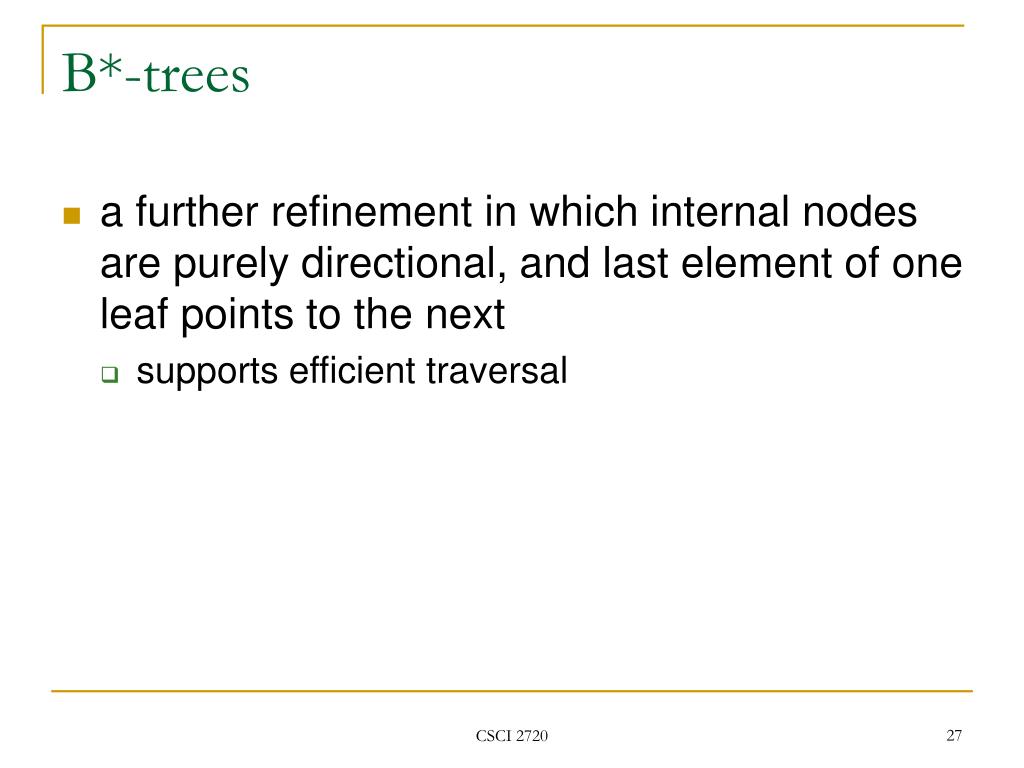 B*-trees

a further refinement in which internal nodes are purely directional, and last element of one leaf points to the next

supports efficient traversal

CSCI 2720

27